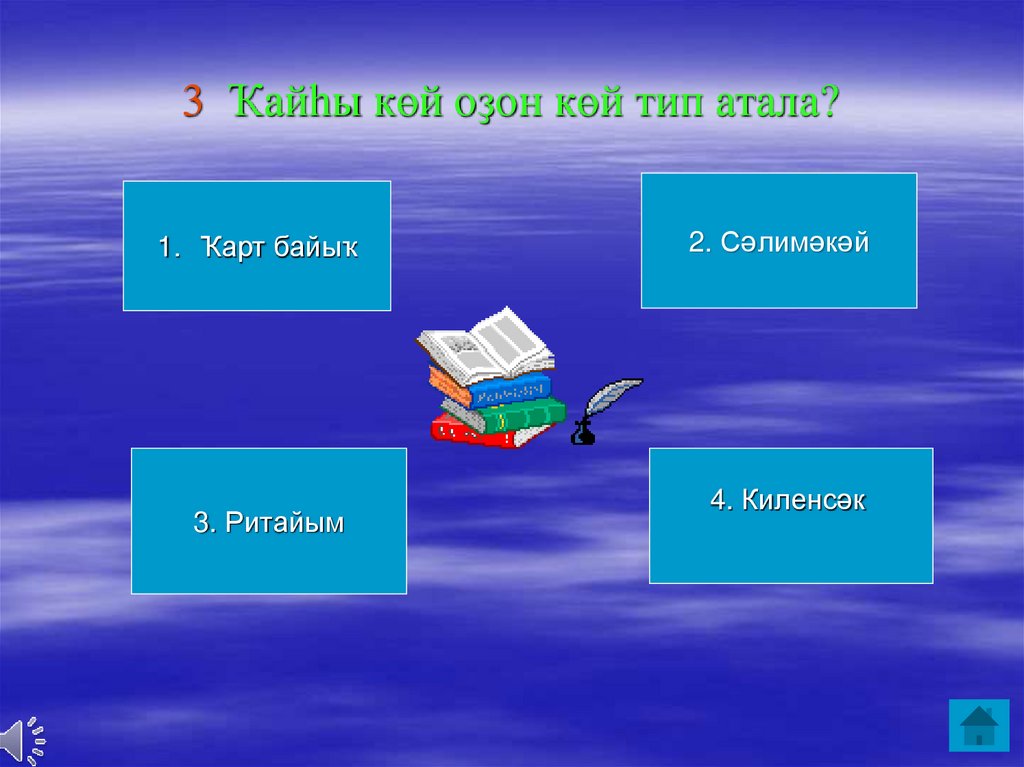 3 Ҡайһы көй оҙон көй тип атала?

1. Ҡарт байыҡ

2. Сәлимәкәй

3. Ритайым

4. Киленсәк